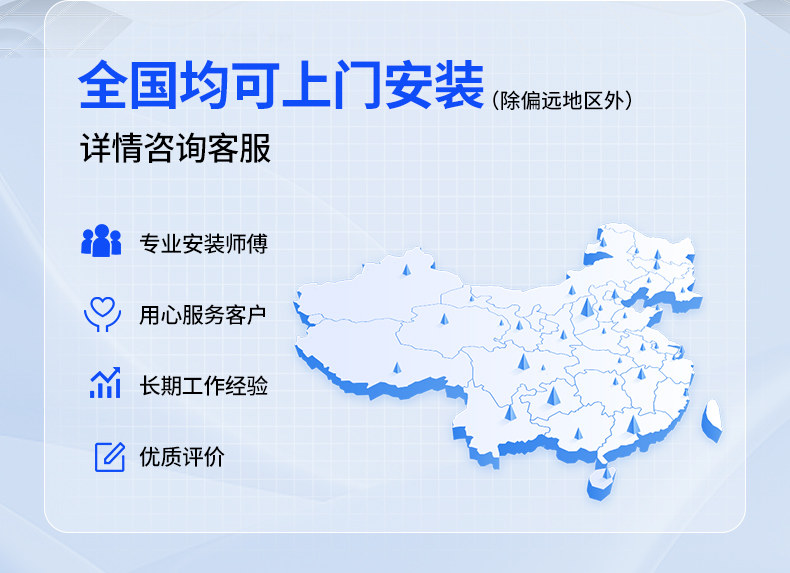 全国均可上门安装(除偏远地区外)

详情咨询客服

专业安装师傅

用心服务客户

长期工作经验

优质评价